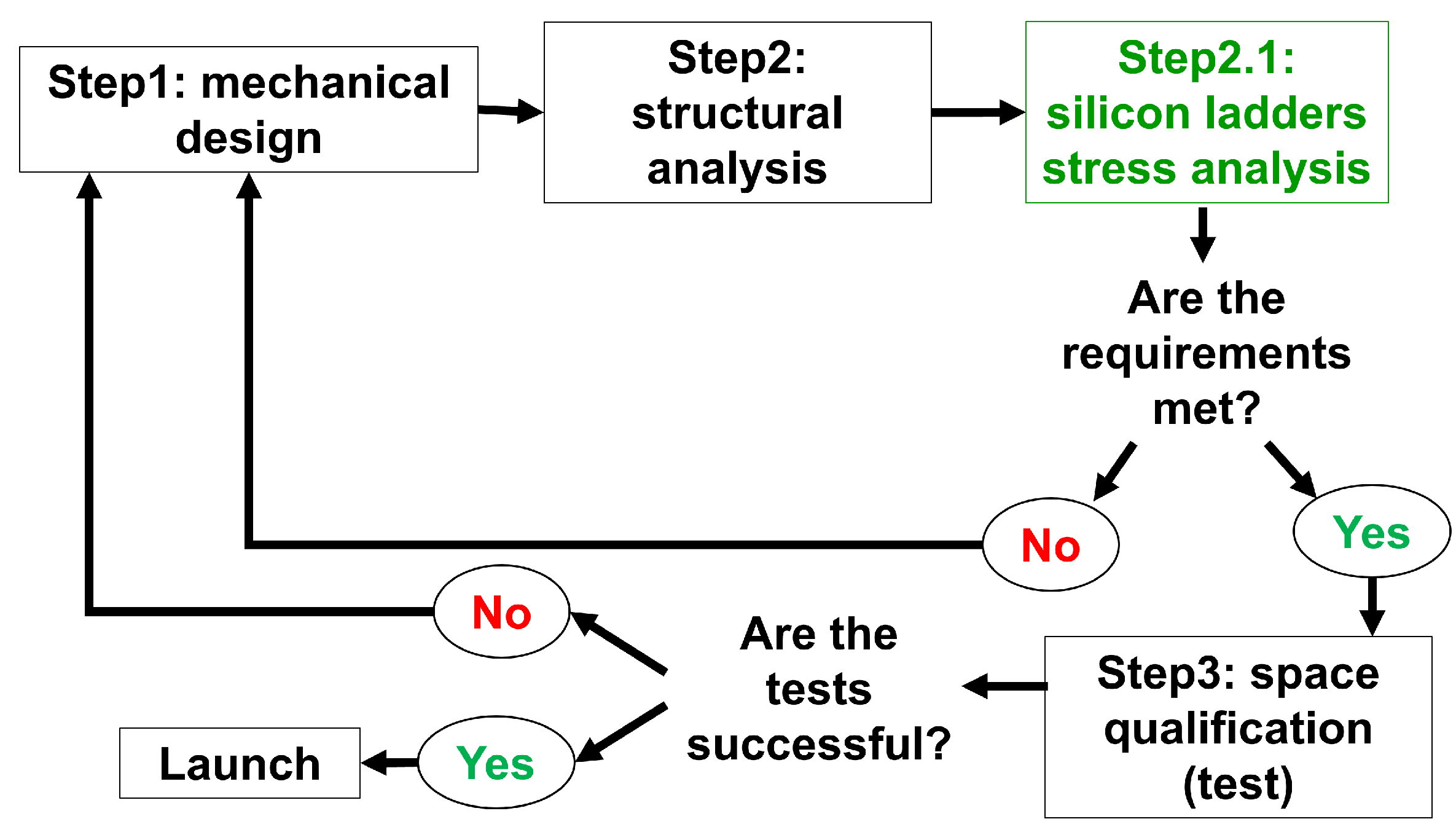 Step1: mechanical design

Step2: structural analysis

Step2.1: silicon ladders stress analysis

Are the requirements met?

No

Yes

Step3: space qualification (test)

Are the tests successful?

No

Yes

Launch